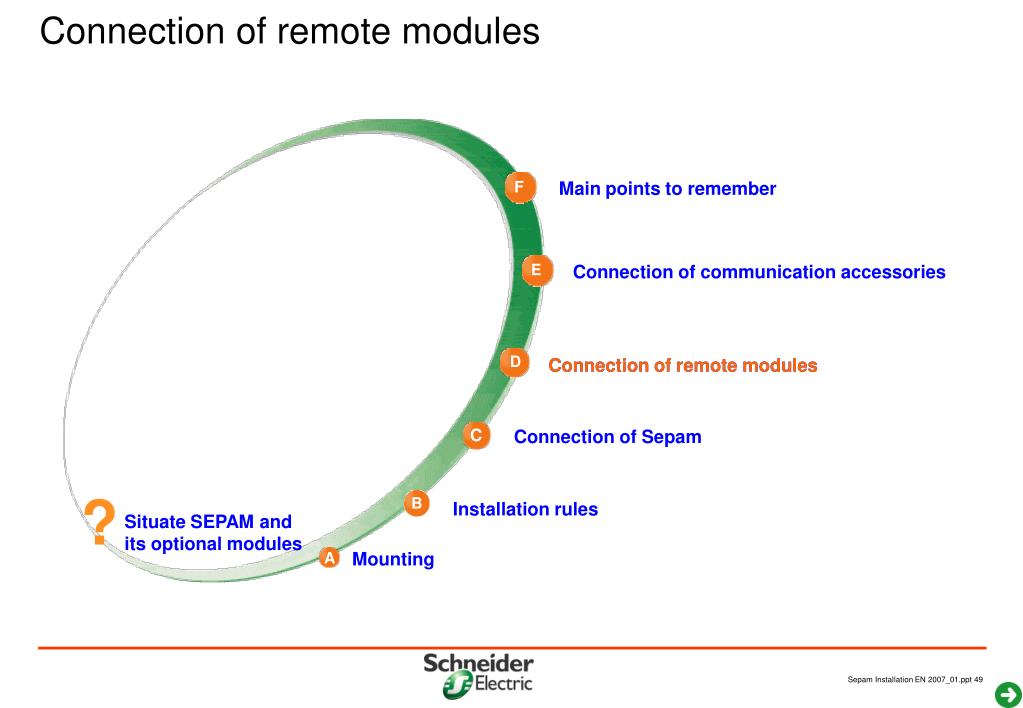 Connection of remote modules

F Main points to remember

E Connection of communication accessories

D Connection of remote modules

C Connection of Sepam

B Installation rules

? Situate SEPAM and its optional modules

A Mounting

Schneider Electric

Sepam Installation EN 2007_01.ppt 49